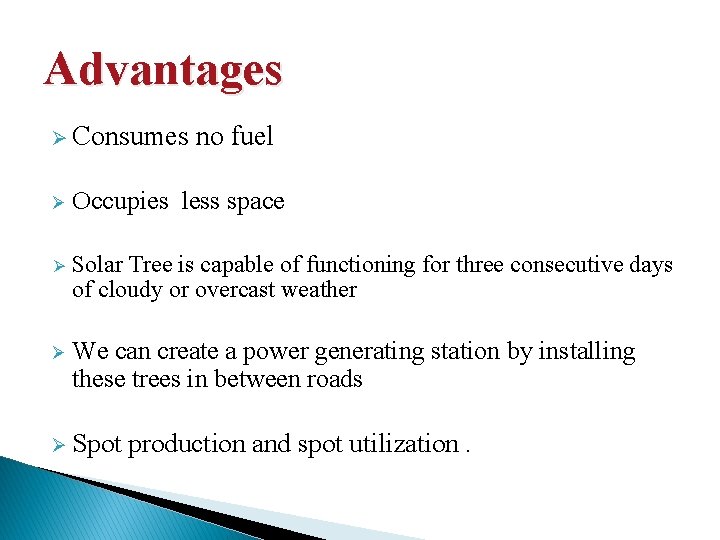 Advantages

➢ Consumes no fuel

➢ Occupies  less space

➢ Solar Tree is capable of functioning for three consecutive days of cloudy or overcast weather

➢ We can create a power generating station by installing these trees in between roads

➢ Spot production and spot utilization .